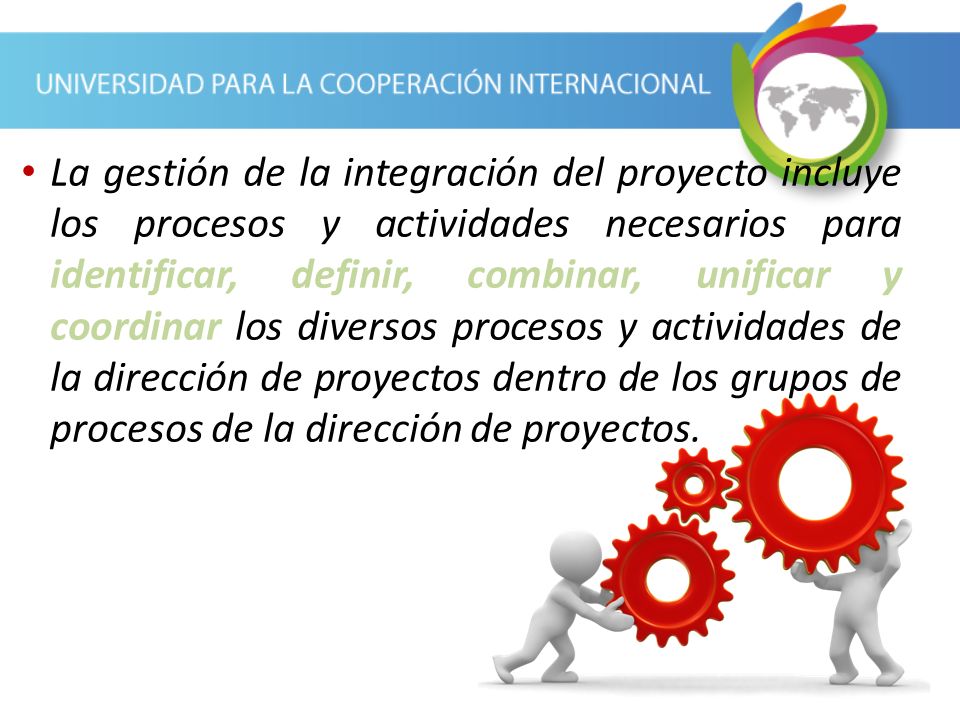 UNIVERSIDAD PARA LA COOPERACIÓN INTERNACIONAL

• La gestión de la integración del proyecto incluye los procesos y actividades necesarios para identificar, definir, combinar, unificar y coordinar los diversos procesos y actividades de la dirección de proyectos dentro de los grupos de procesos de la dirección de proyectos.